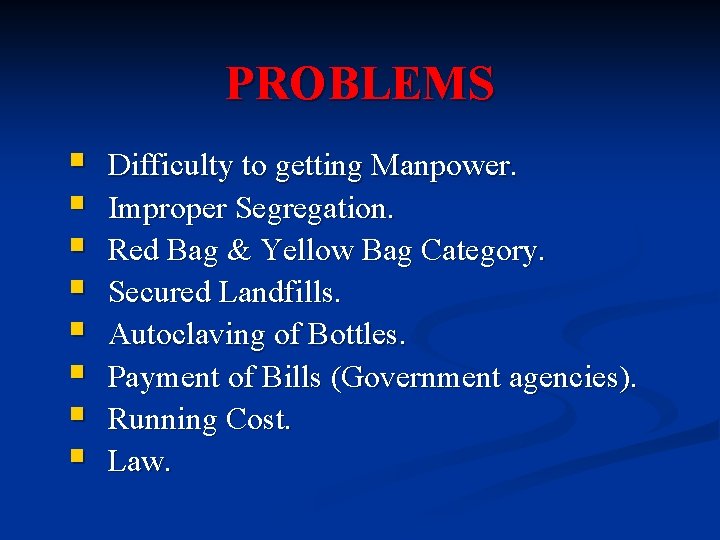 PROBLEMS

- Difficulty to getting Manpower.
- Improper Segregation.
- Red Bag & Yellow Bag Category.
- Secured Landfills.
- Autoclaving of Bottles.
- Payment of Bills (Government agencies).
- Running Cost.
- Law.